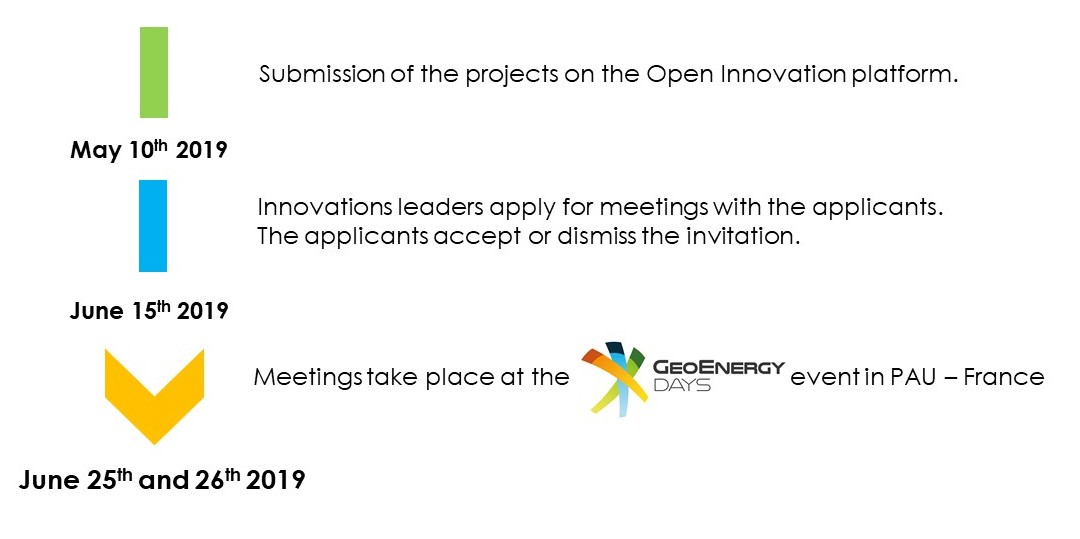 Submission of the projects on the Open Innovation platform.

May 10th 2019

Innovations leaders apply for meetings with the applicants.
The applicants accept or dismiss the invitation.

June 15th 2019

Meetings take place at the GEOENERGY DAYS event in PAU – France

June 25th and 26th 2019